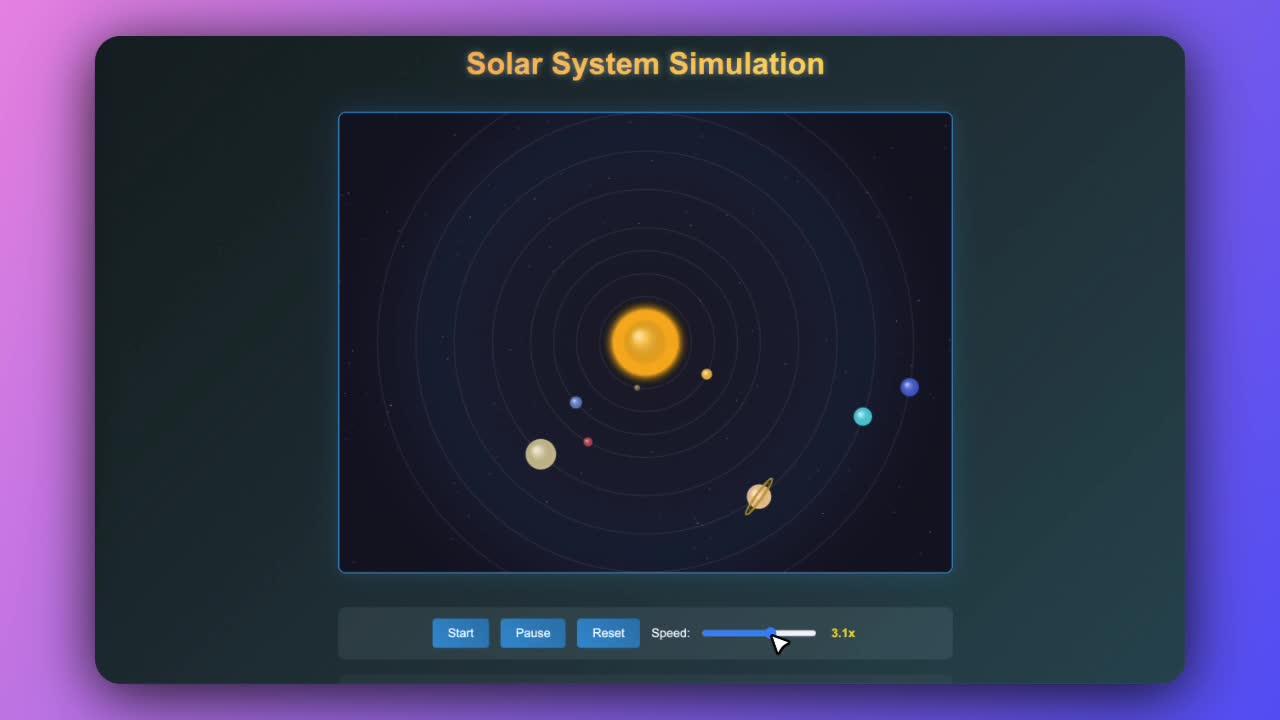 Solar System Simulation

Start Pause Reset Speed: 3.1x